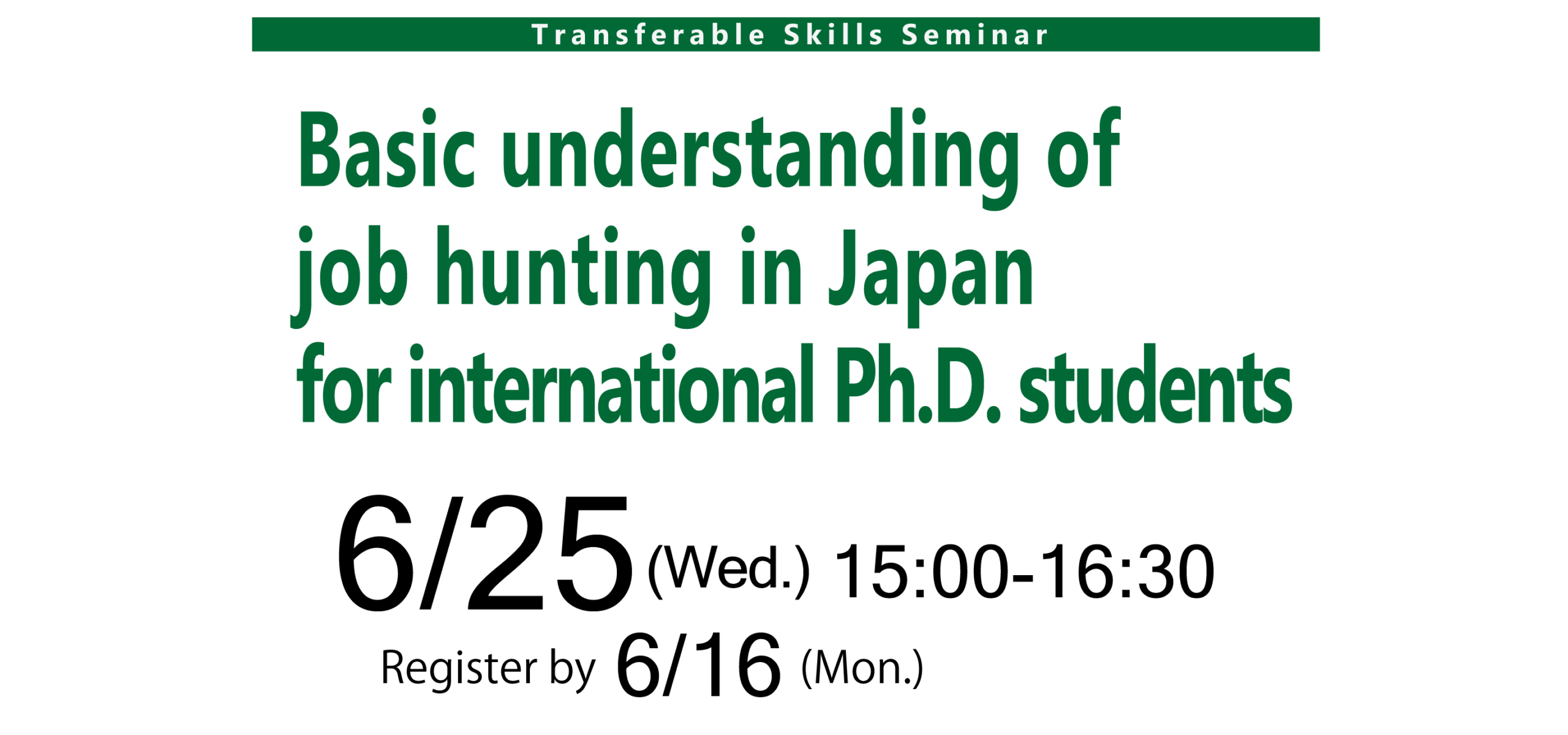 Transferable Skills Seminar

Basic understanding of job hunting in Japan for international Ph.D. students

6/25 (Wed.) 15:00-16:30

Register by 6/16 (Mon.)